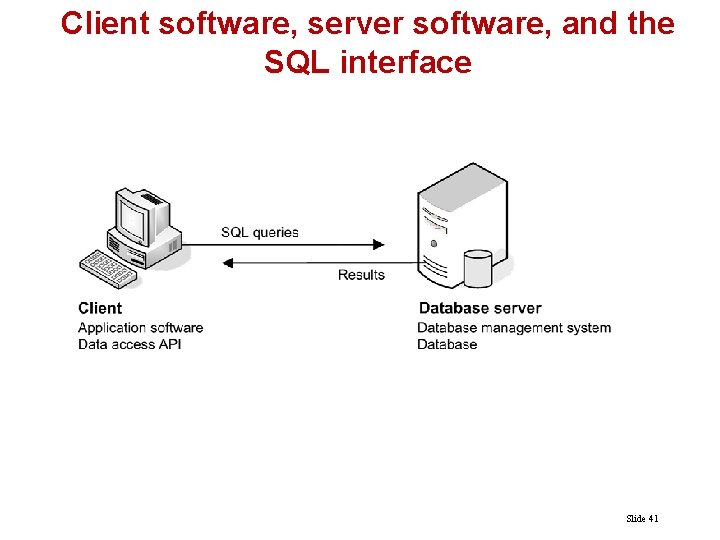 Client software, server software, and the SQL interface

SQL queries

Results

Client
Application software
Data access API

Database server
Database management system
Database

Slide 41